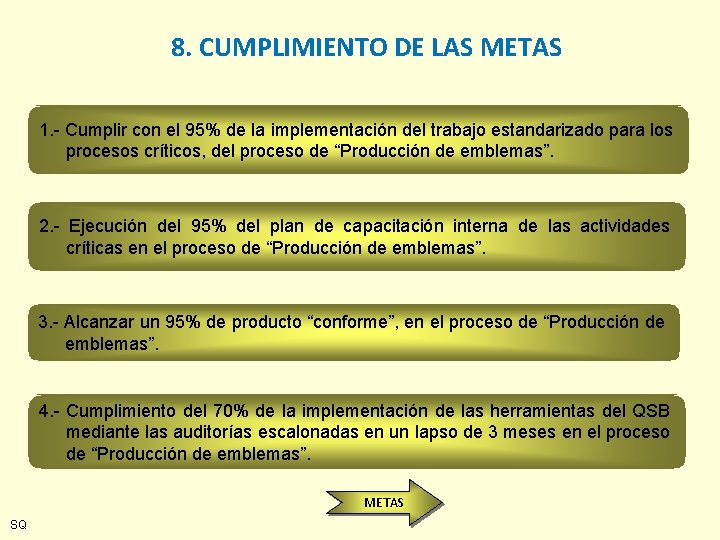 8. CUMPLIMIENTO DE LAS METAS

1.- Cumplir con el 95% de la implementación del trabajo estandarizado para los procesos críticos, del proceso de “Producción de emblemas”.

2.- Ejecución del 95% del plan de capacitación interna de las actividades críticas en el proceso de “Producción de emblemas”.

3.- Alcanzar un 95% de producto “conforme”, en el proceso de “Producción de emblemas”.

4.- Cumplimiento del 70% de la implementación de las herramientas del QSB mediante las auditorías escalonadas en un lapso de 3 meses en el proceso de “Producción de emblemas”.

METAS

SQ